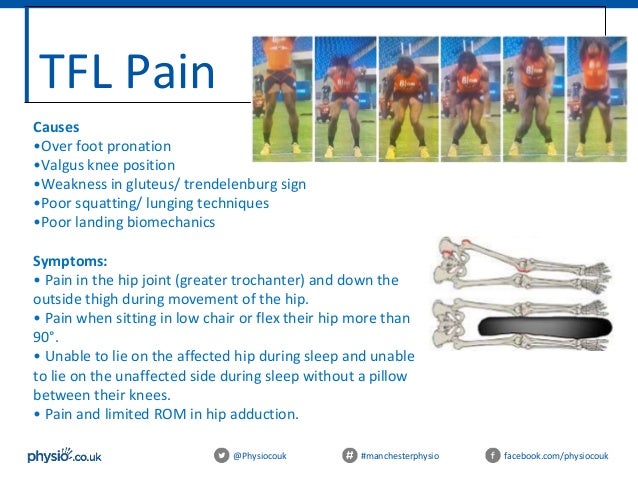 TFL Pain

Causes
•Over foot pronation
•Valgus knee position
•Weakness in gluteus/ trendelenburg sign
•Poor squatting/ lunging techniques
•Poor landing biomechanics

Symptoms:
• Pain in the hip joint (greater trochanter) and down the outside thigh during movement of the hip.
• Pain when sitting in low chair or flex their hip more than 90°.
• Unable to lie on the affected hip during sleep and unable to lie on the unaffected side during sleep without a pillow between their knees.
• Pain and limited ROM in hip adduction.

physio.co.uk

@Physiocouk

#manchesterphysio

facebook.com/physiocouk